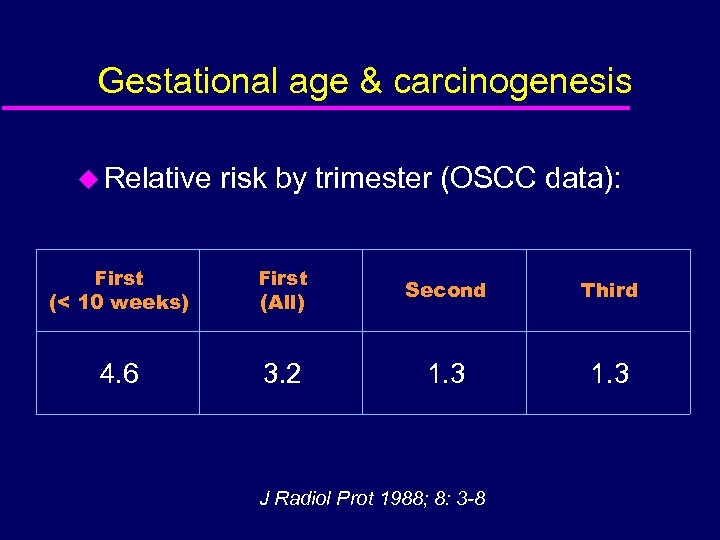 Gestational age & carcinogenesis

Relative risk by trimester (OSCC data):

| First (< 10 weeks) | First (All) | Second | Third |
|---|---|---|---|
| 4.6 | 3.2 | 1.3 | 1.3 |

J Radiol Prot 1988; 8: 3-8